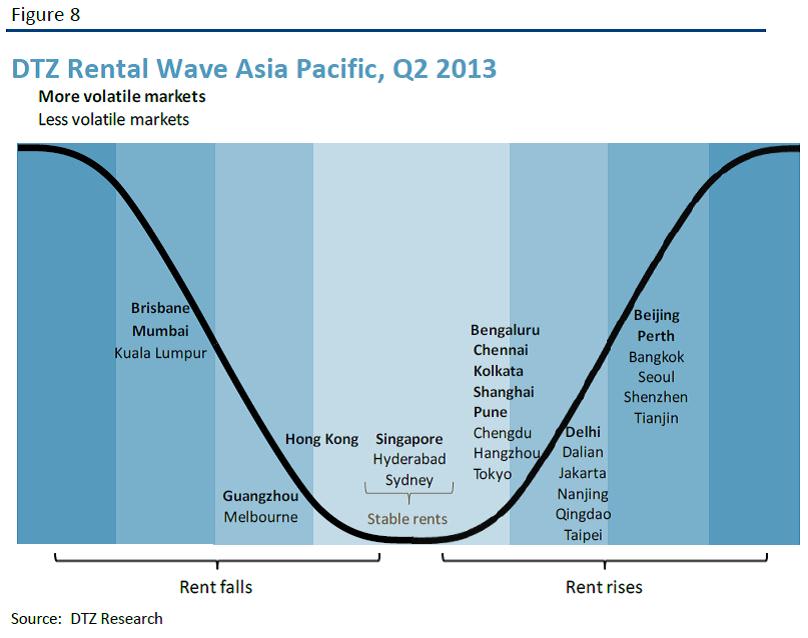 Figure 8

DTZ Rental Wave Asia Pacific, Q2 2013

More volatile markets
Less volatile markets

Brisbane
Mumbai
Kuala Lumpur

Guangzhou
Melbourne

Hong Kong

Singapore
Hyderabad
Sydney

Stable rents

Bengaluru
Chennai
Kolkata
Shanghai
Pune
Chengdu
Hangzhou
Tokyo

Delhi
Dalian
Jakarta
Nanjing
Qingdao
Taipei

Beijing
Perth
Bangkok
Seoul
Shenzhen
Tianjin

Rent falls

Rent rises

Source: DTZ Research